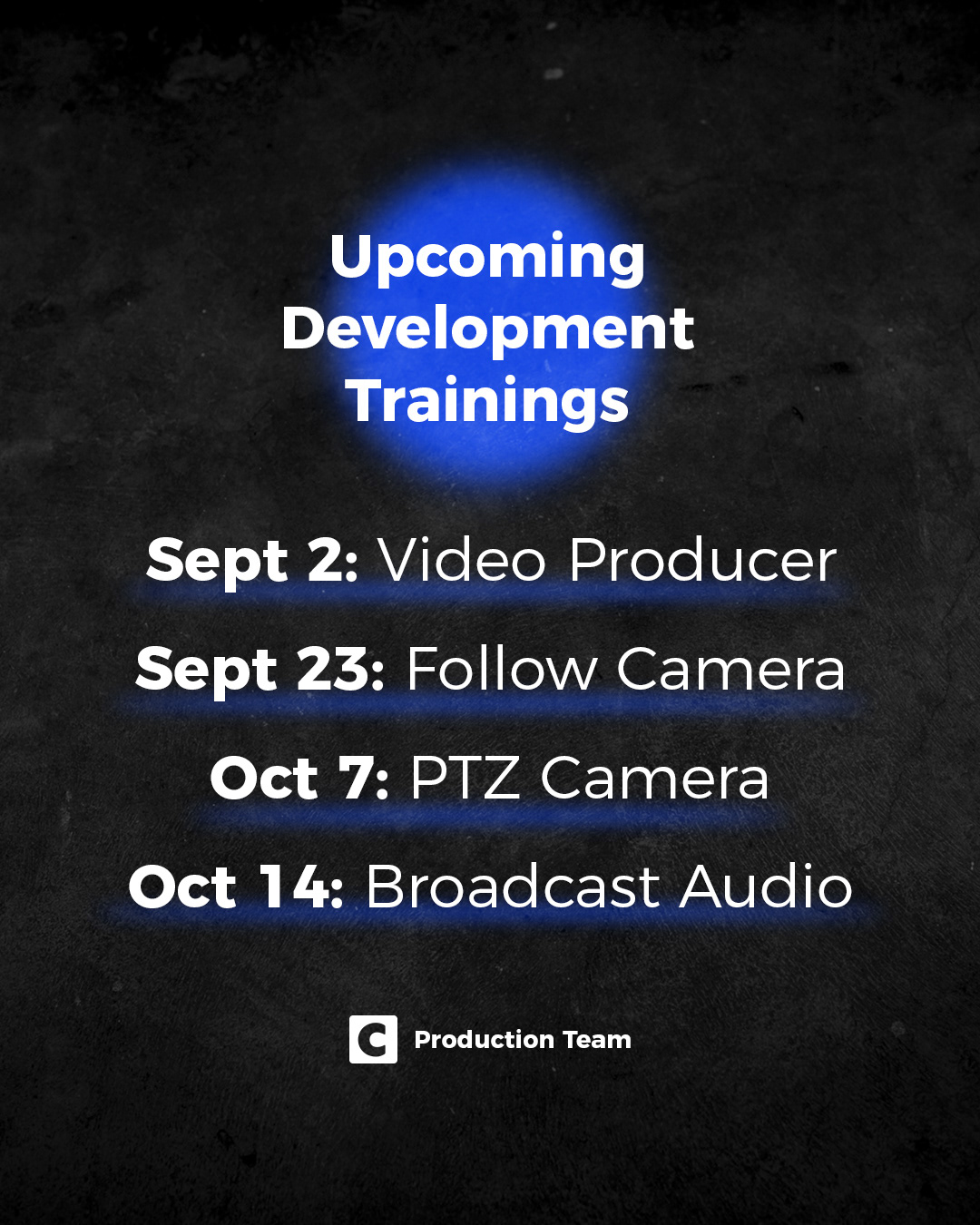 Upcoming Development Trainings

Sept 2: Video Producer

Sept 23: Follow Camera

Oct 7: PTZ Camera

Oct 14: Broadcast Audio

C Production Team